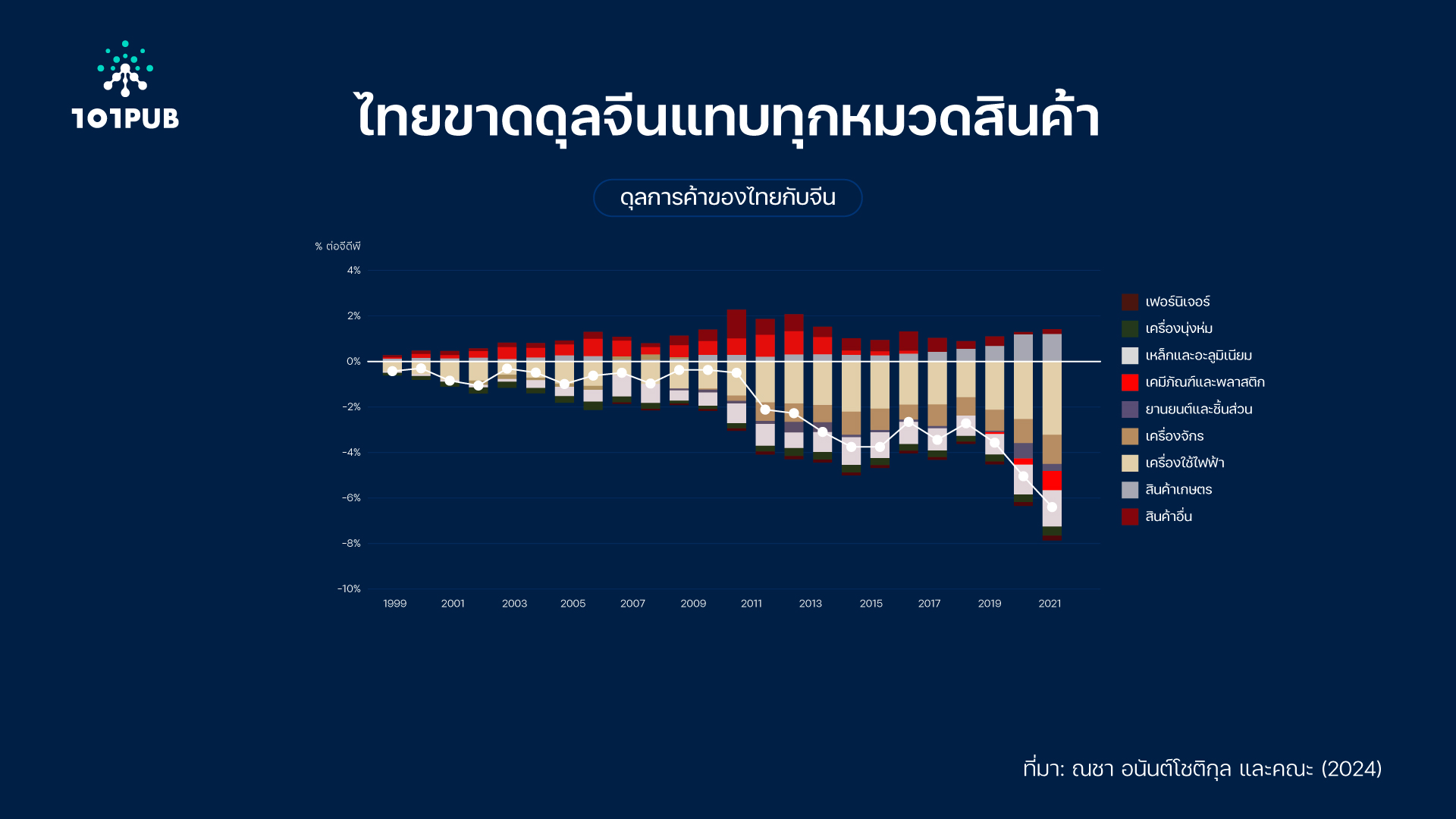 101PUB

ไทยขาดดุลจีนแทบทุกหมวดสินค้า

ดุลการค้าของไทยกับจีน

% ต่อจีดีพี

4%
2%
0%
-2%
-4%
-6%
-8%
-10%

1999
2001
2003
2005
2007
2009
2011
2013
2015
2017
2019
2021

เฟอร์นิเจอร์
เครื่องนุ่งห่ม
เหล็กและอะลูมิเนียม
เคมีภัณฑ์และพลาสติก
ยานยนต์และชิ้นส่วน
เครื่องจักร
เครื่องใช้ไฟฟ้า
สินค้าเกษตร
สินค้าอื่น

ที่มา: ณชา อนันต์โชติกุล และคณะ (2024)